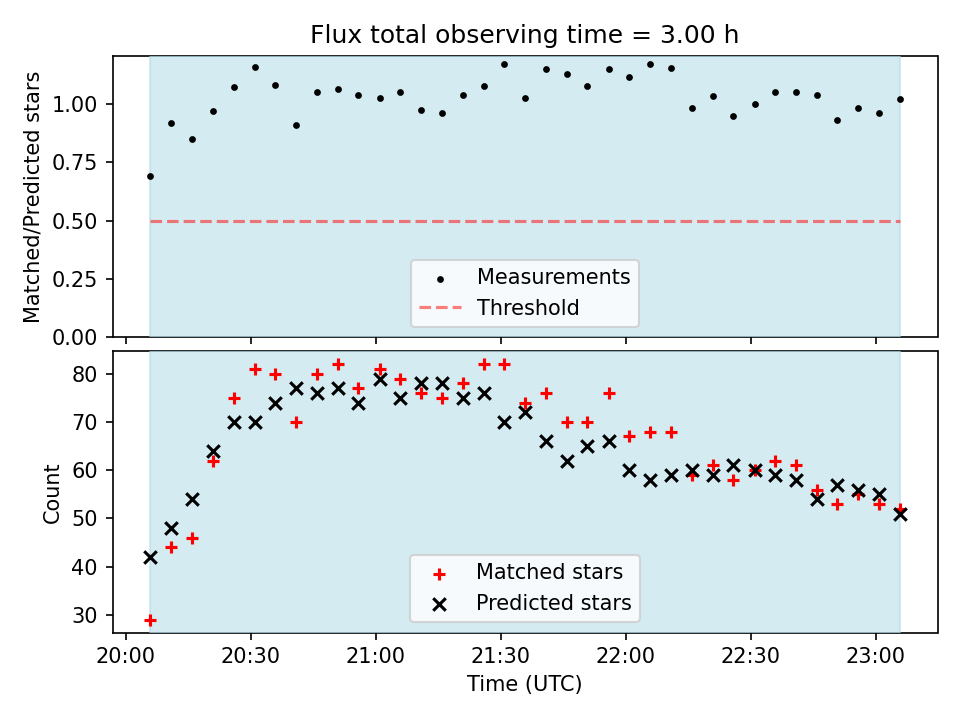 Flux total observing time = 3.00 h

Matched/Predicted stars

1.00
0.75
0.50
0.25
0.00

Measurements
Threshold

Count

80
70
60
50
40
30

Matched stars
Predicted stars

20:00 20:30 21:00 21:30 22:00 22:30 23:00

Time (UTC)